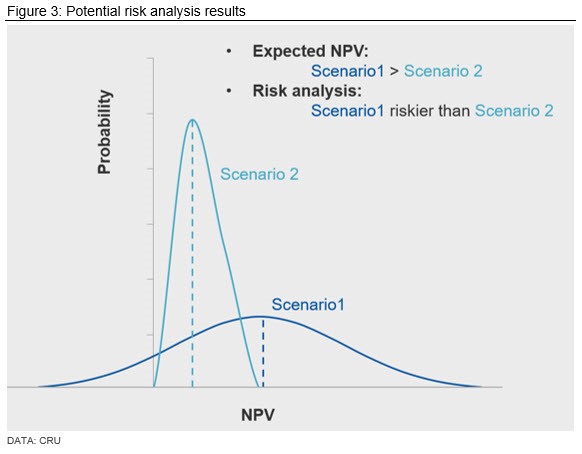 Figure 3: Potential risk analysis results

• Expected NPV:
Scenario1 > Scenario 2
• Risk analysis:
Scenario1 riskier than Scenario 2

Probability

Scenario 2

Scenario1

NPV

DATA: CRU